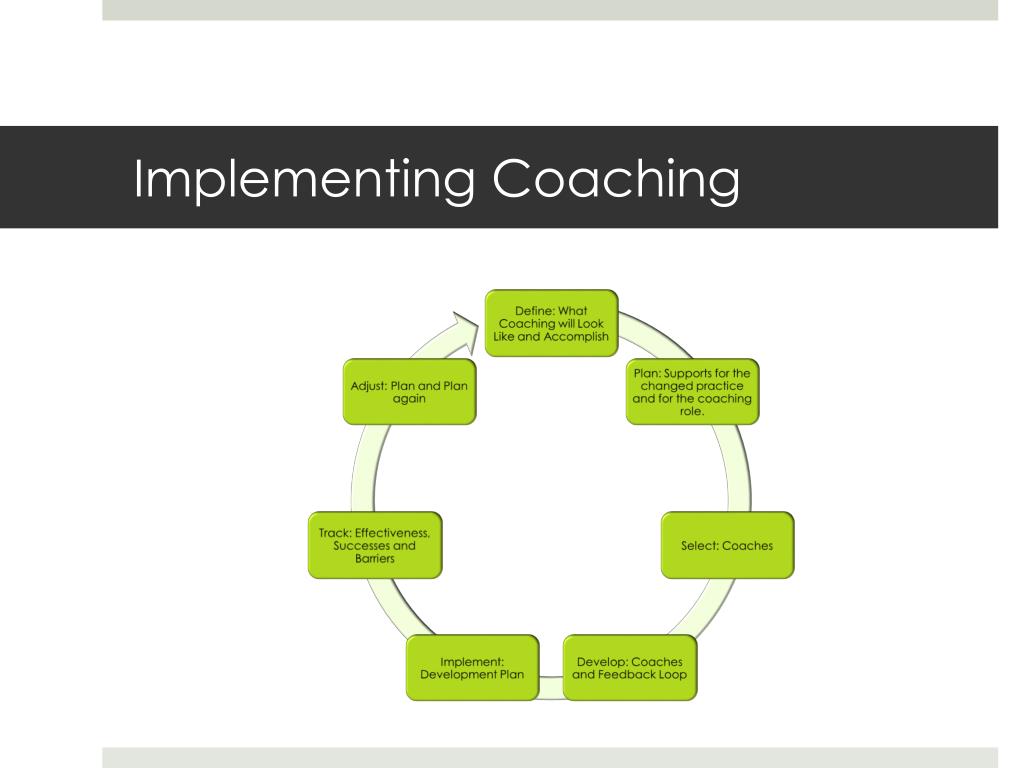 Implementing Coaching

Define: What Coaching will Look Like and Accomplish

Plan: Supports for the changed practice and for the coaching role.

Select: Coaches

Develop: Coaches and Feedback Loop

Implement: Development Plan

Track: Effectiveness, Successes and Barriers

Adjust: Plan and Plan again